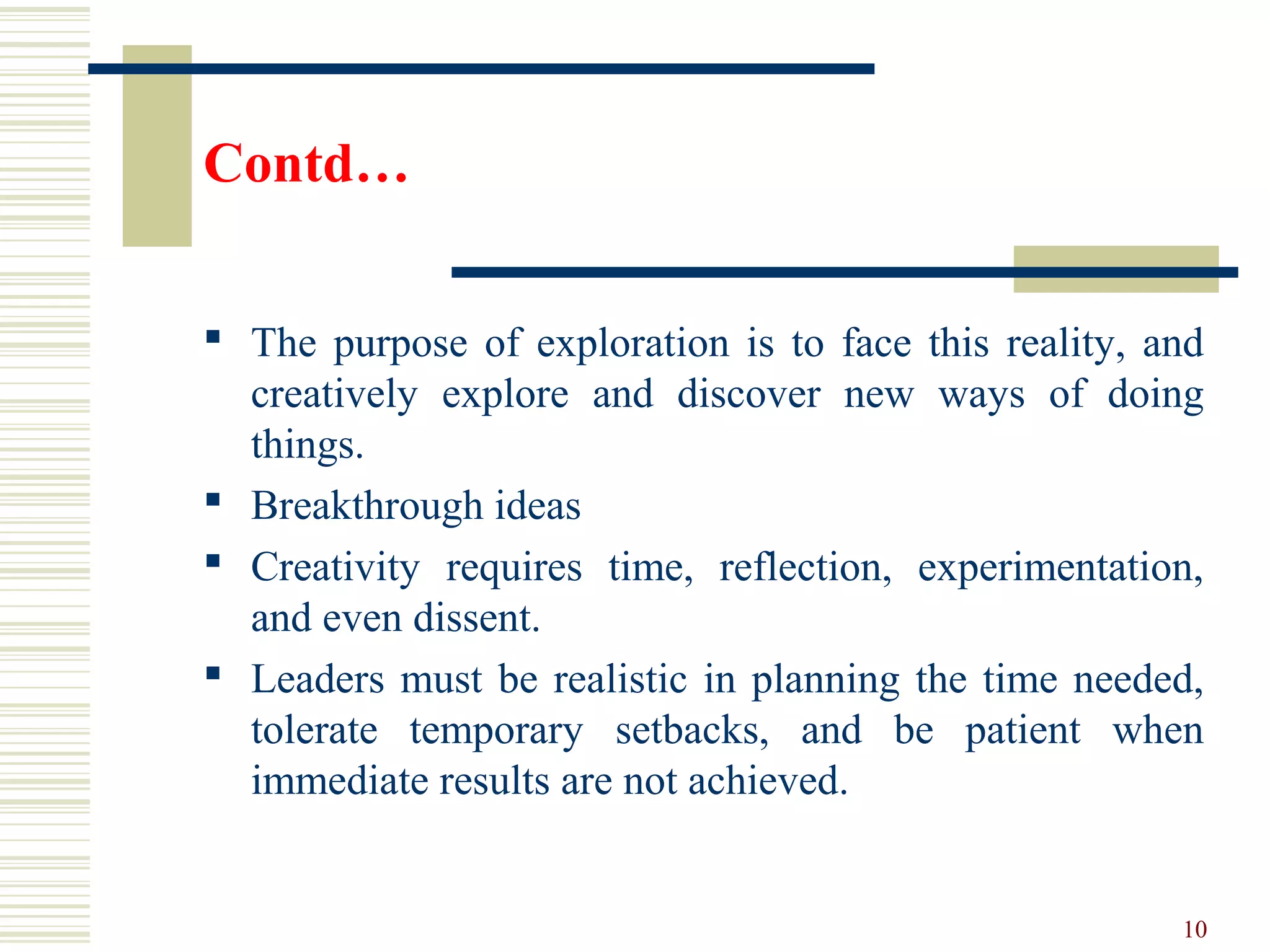 Contd…

▪ The purpose of exploration is to face this reality, and creatively explore and discover new ways of doing things.
▪ Breakthrough ideas
▪ Creativity requires time, reflection, experimentation, and even dissent.
▪ Leaders must be realistic in planning the time needed, tolerate temporary setbacks, and be patient when immediate results are not achieved.

10